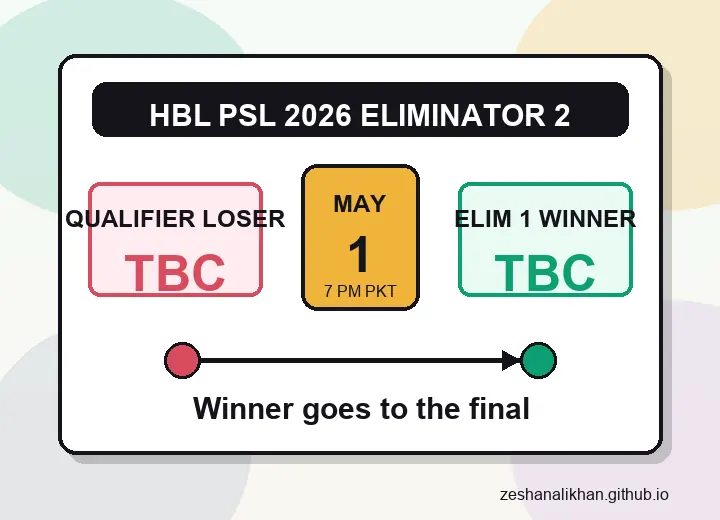 HBL PSL 2026 ELIMINATOR 2

QUALIFIER LOSER
TBC

MAY
1
7 PM PKT

ELIM 1 WINNER
TBC

Winner goes to the final

zeshanalikhan.github.io